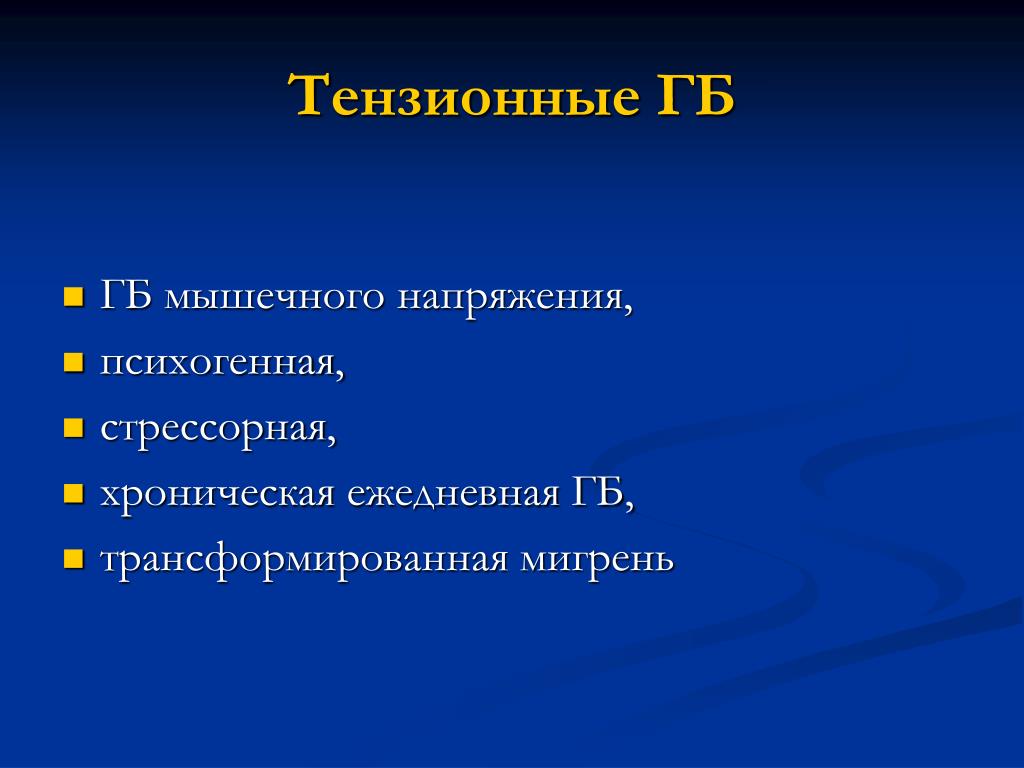 Тензионные ГБ

- ГБ мышечного напряжения,
- психогенная,
- стрессорная,
- хроническая ежедневная ГБ,
- трансформированная мигрень